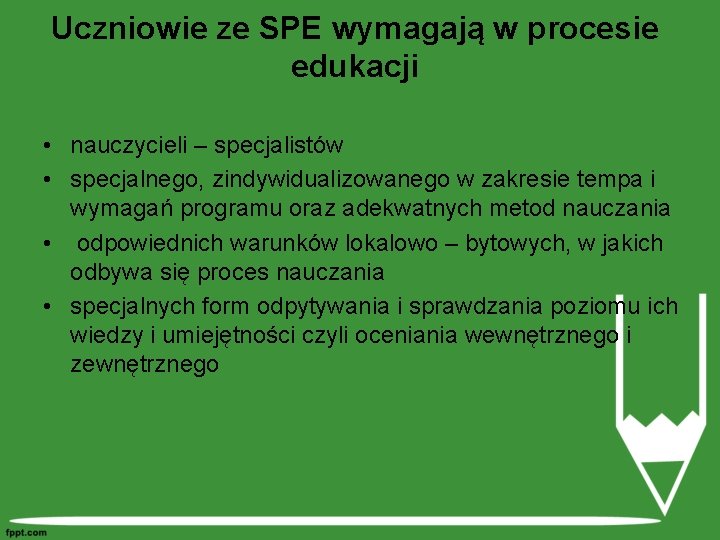 Uczniowie ze SPE wymagają w procesie edukacji

• nauczycieli – specjalistów
• specjalnego, zindywidualizowanego w zakresie tempa i wymagań programu oraz adekwatnych metod nauczania
• odpowiednich warunków lokalowo – bytowych, w jakich odbywa się proces nauczania
• specjalnych form odpytywania i sprawdzania poziomu ich wiedzy i umiejętności czyli oceniania wewnętrznego i zewnętrznego

fppt.com